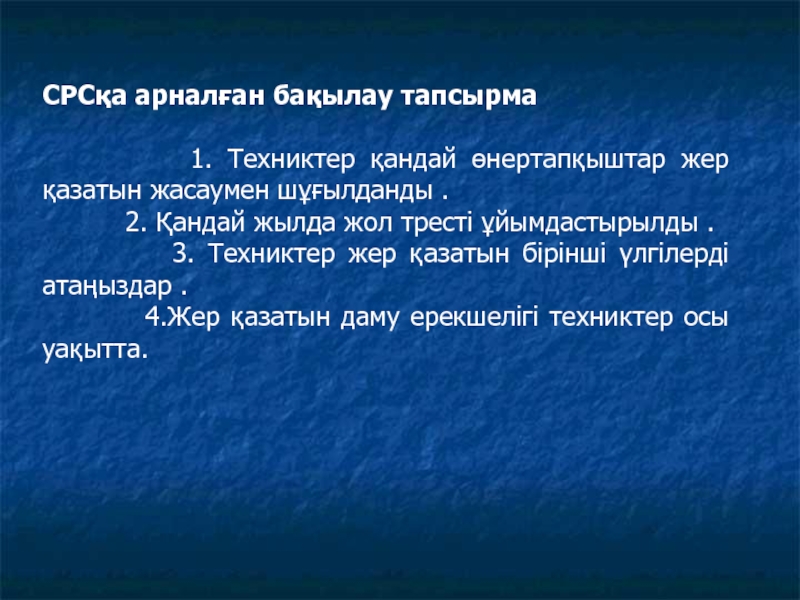 СРСқа арналған бақылау тапсырма

1. Техниктер қандай өнертапқыштар жер қазатын жасаумен шұғылданды .

2. Қандай жылда жол тресті ұйымдастырылды .

3. Техниктер жер қазатын бірінші үлгілерді атаңыздар .

4.Жер қазатын даму ерекшелігі техниктер осы уақытта.